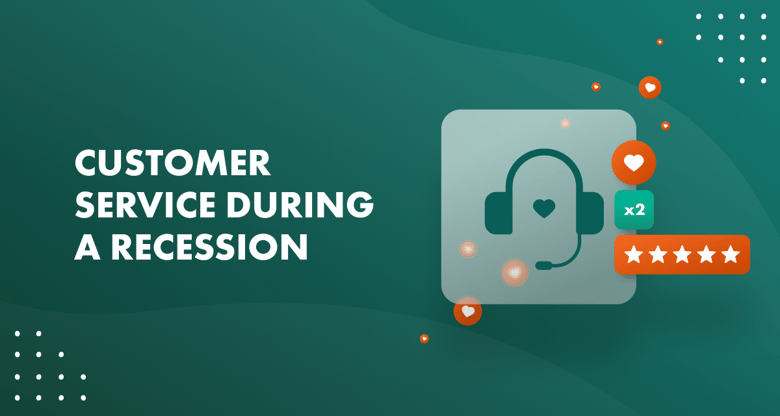 CUSTOMER SERVICE DURING A RECESSION

x2